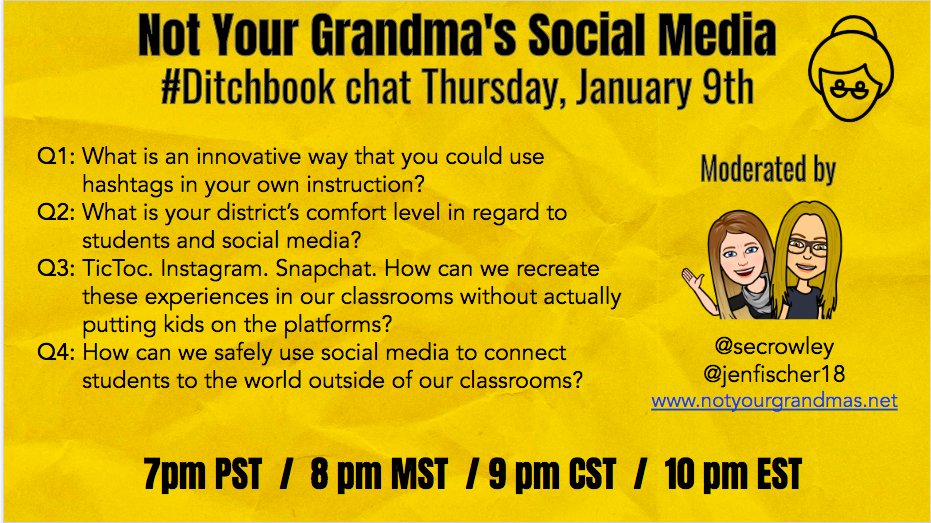 Not Your Grandma's Social Media
#Ditchbook chat Thursday, January 9th

Q1: What is an innovative way that you could use hashtags in your own instruction?
Q2: What is your district's comfort level in regard to students and social media?
Q3: TicToc. Instagram. Snapchat. How can we recreate these experiences in our classrooms without actually putting kids on the platforms?
Q4: How can we safely use social media to connect students to the world outside of our classrooms?

Moderated by

@secrowley
@jenfischer18
www.notyourgrandmas.net

7pm PST / 8 pm MST / 9 pm CST / 10 pm EST